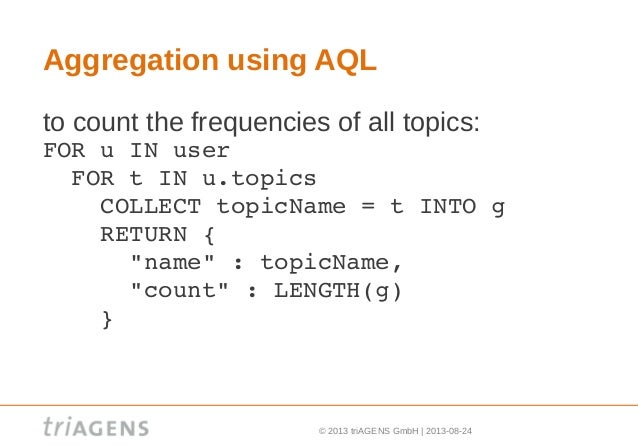 Aggregation using AQL

to count the frequencies of all topics:

FOR u IN user
  FOR t IN u.topics
    COLLECT topicName = t INTO g
    RETURN {
      "name" : topicName,
      "count" : LENGTH(g)
    }

triAGENS

© 2013 triAGENS GmbH | 2013-08-24